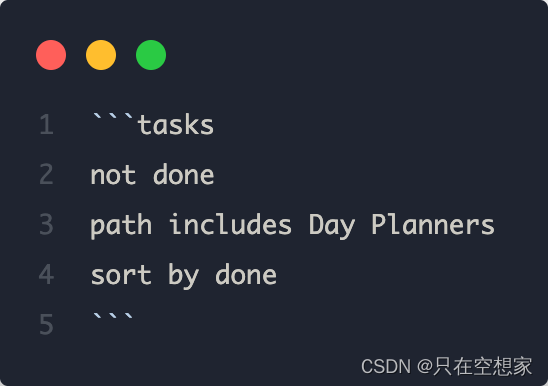 1 ```tasks
2 not done
3 path includes Day Planners
4 sort by done
5 ```

CSDN @只在空想家